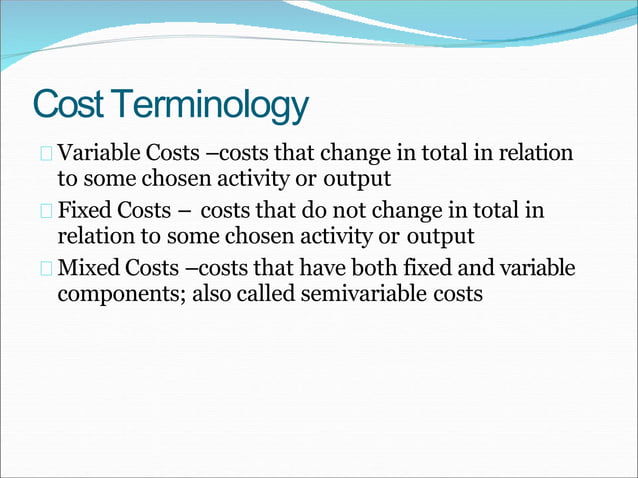 Cost Terminology

Variable Costs –costs that change in total in relation to some chosen activity or output

Fixed Costs – costs that do not change in total in relation to some chosen activity or output

Mixed Costs –costs that have both fixed and variable components; also called semivariable costs